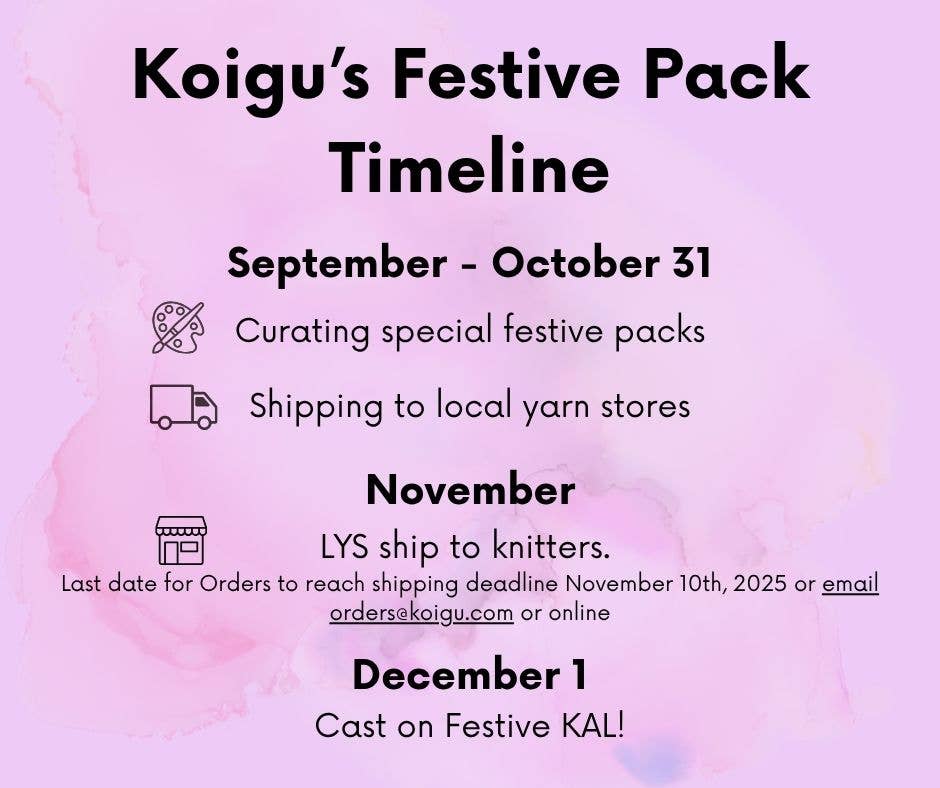 Koigu's Festive Pack Timeline

September - October 31

Curating special festive packs

Shipping to local yarn stores

November

LYS ship to knitters.

Last date for Orders to reach shipping deadline November 10th, 2025 or email orders@koigu.com or online

December 1

Cast on Festive KAL!